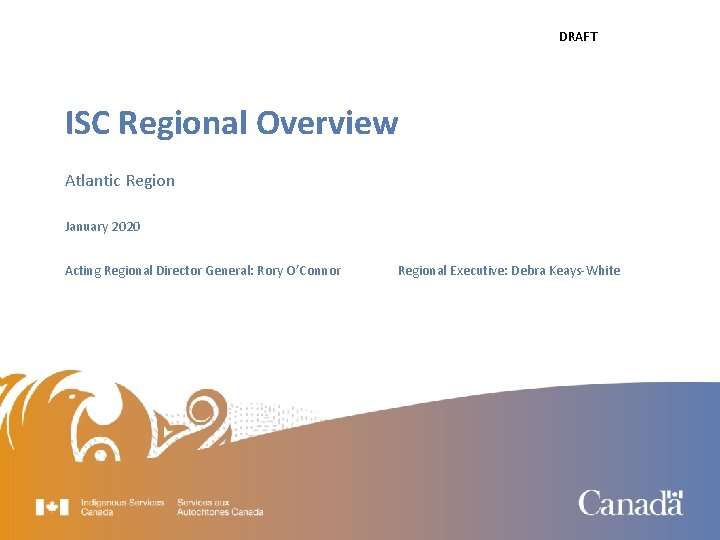 DRAFT

ISC Regional Overview

Atlantic Region

January 2020

Acting Regional Director General: Rory O'Connor

Regional Executive: Debra Keays-White

Indigenous Services Canada

Services aux Autochtones Canada

Canada